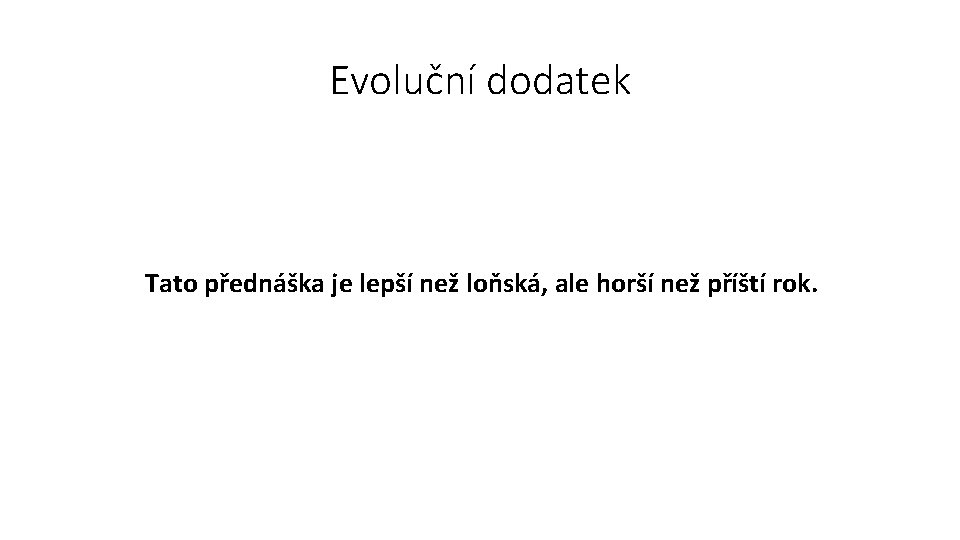 Evoluční dodatek

Tato přednáška je lepší než loňská, ale horší než příští rok.